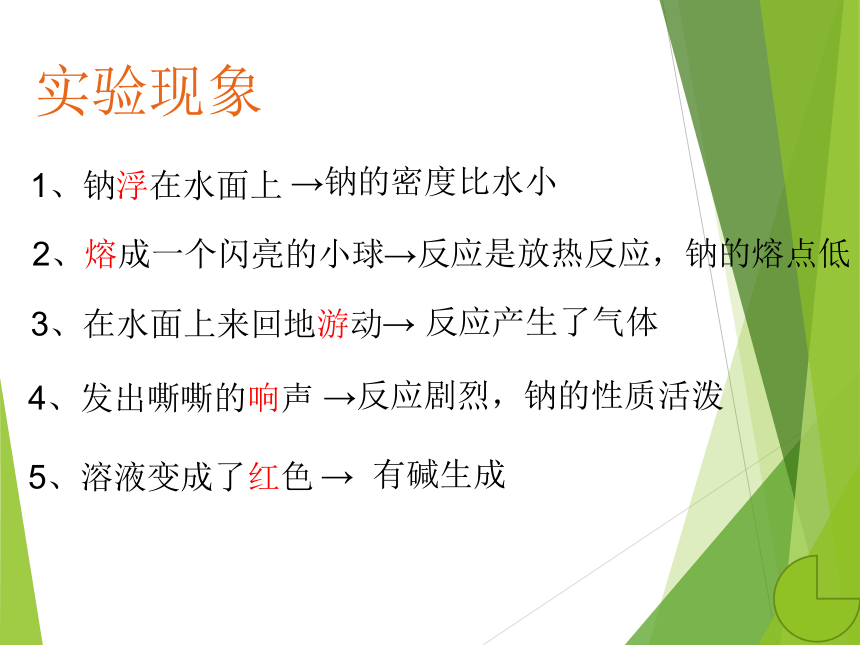 实验现象

1、钠浮在水面上 →钠的密度比水小

2、熔成一个闪亮的小球→反应是放热反应，钠的熔点低

3、在水面上来回地游动→ 反应产生了气体

4、发出嘶嘶的响声 →反应剧烈，钠的性质活泼

5、溶液变成了红色 → 有碱生成